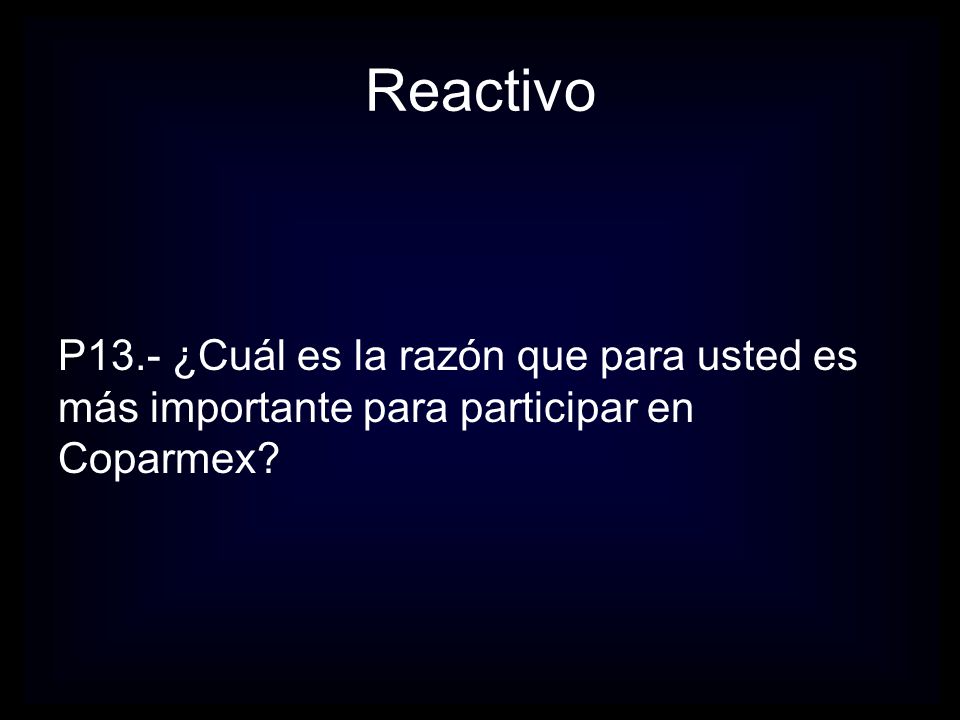 Reactivo

P13.- ¿Cuál es la razón que para usted es más importante para participar en Coparmex?